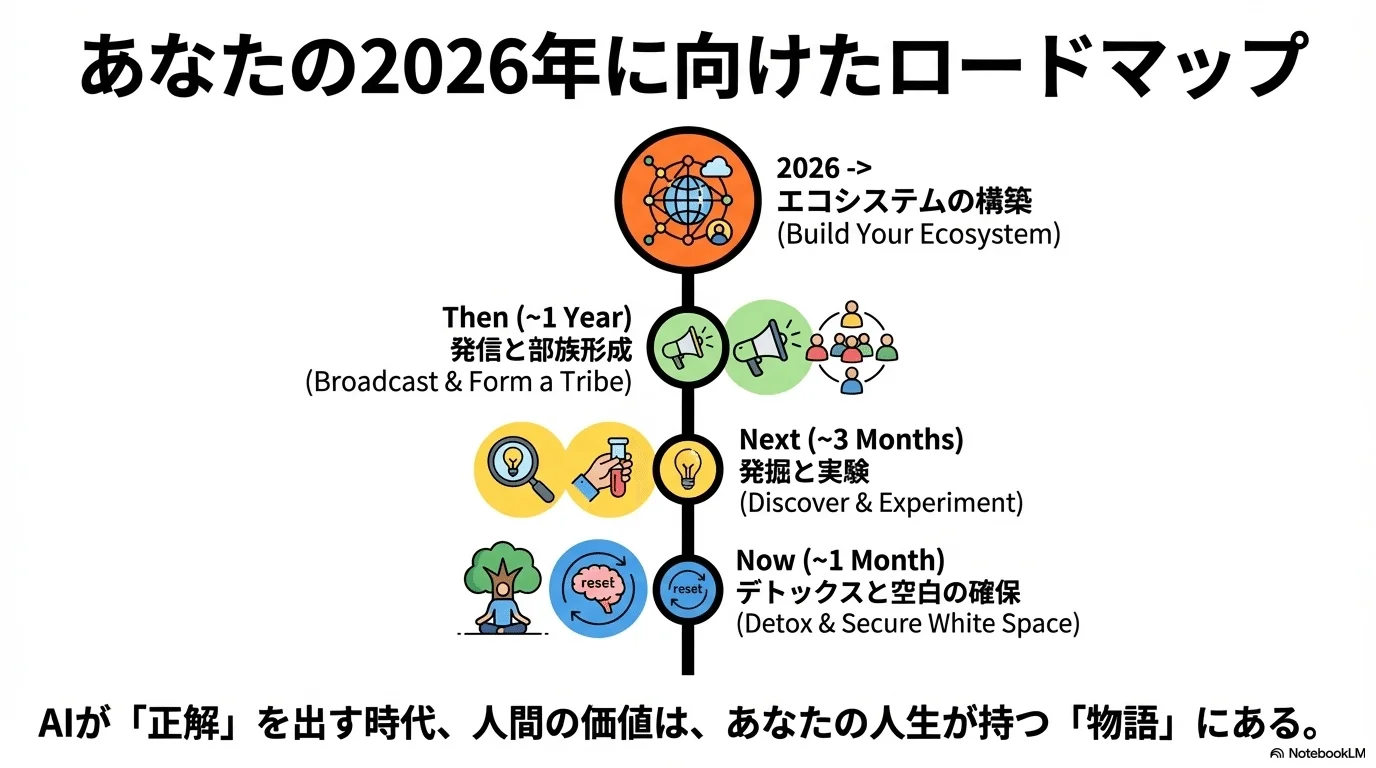 あなたの2026年に向けたロードマップ

2026 ->
エコシステムの構築
(Build Your Ecosystem)

Then (~1 Year)
発信と部族形成
(Broadcast & Form a Tribe)

Next (~3 Months)
発掘と実験
(Discover & Experiment)

reset

reset

Now (~1 Month)
デトックスと空白の確保
(Detox & Secure White Space)

AIが「正解」を出す時代、人間の価値は、あなたの人生が持つ「物語」にある。

NotebookLM